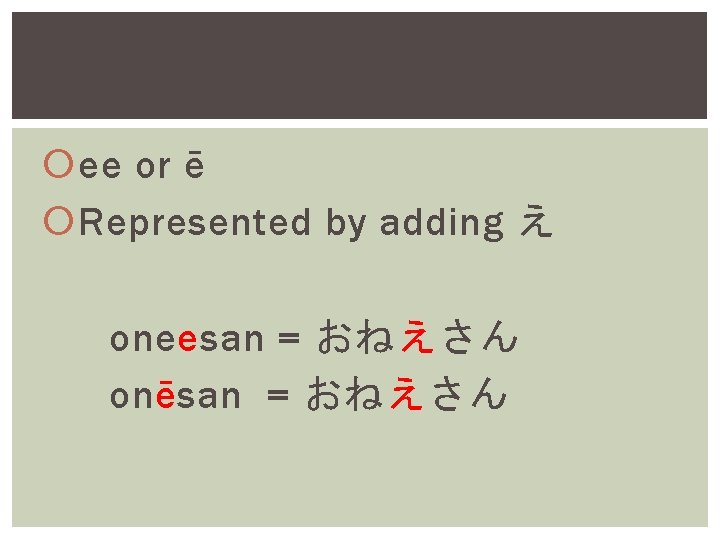 ee or ē

Represented by adding え

oneesan = おねえさん
onēsan = おねえさん